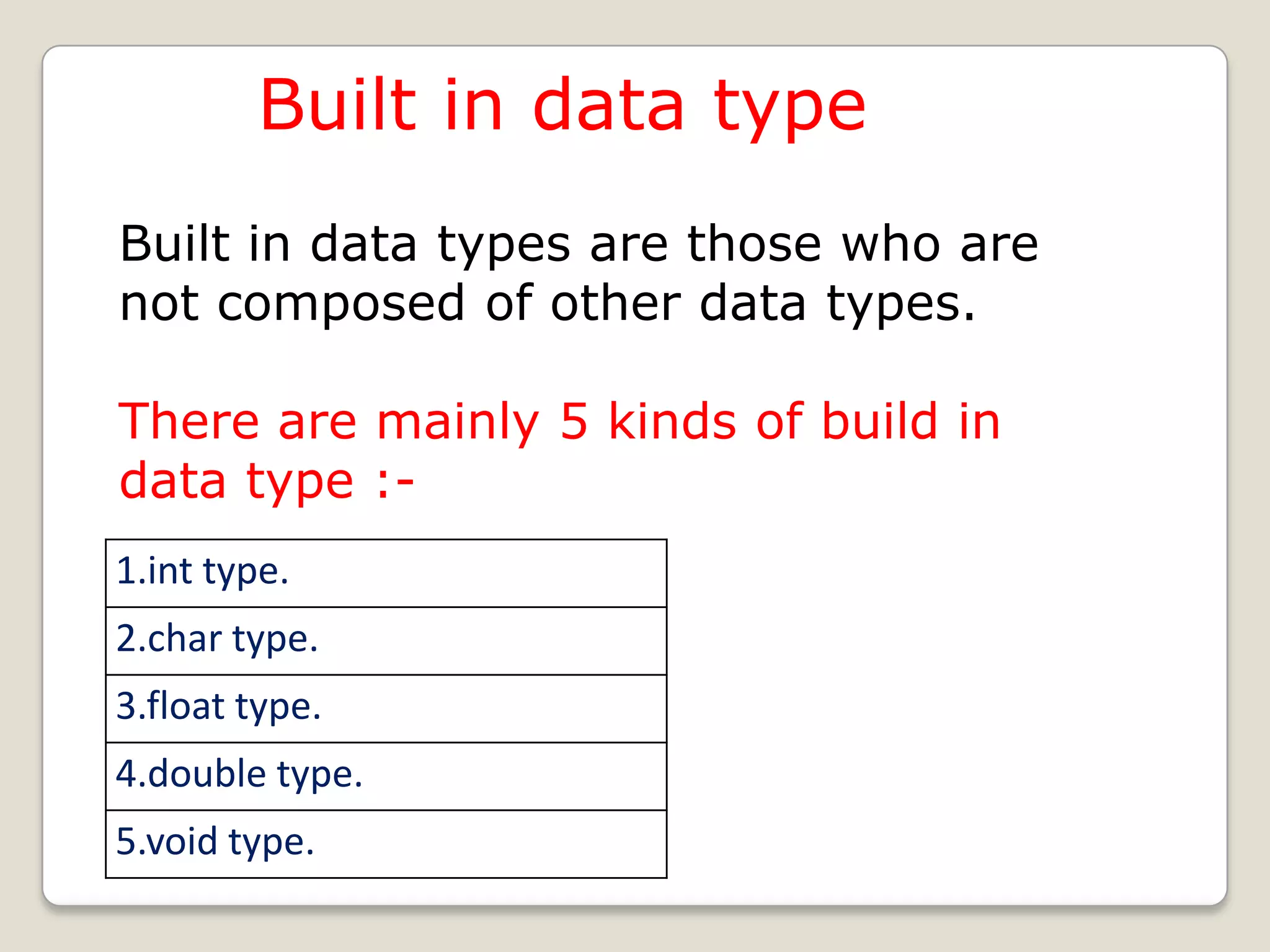 Built in data type

Built in data types are those who are not composed of other data types.

There are mainly 5 kinds of build in data type :-

| 1.int type. |
|---|
| 2.char type. |
| 3.float type. |
| 4.double type. |
| 5.void type. |